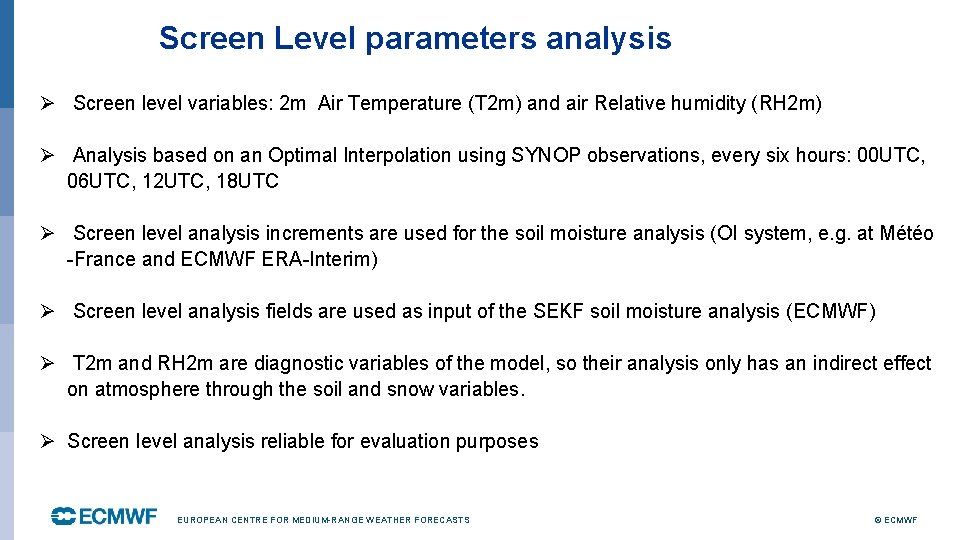 Screen Level parameters analysis

➢ Screen level variables: 2m Air Temperature (T2m) and air Relative humidity (RH2m)

➢ Analysis based on an Optimal Interpolation using SYNOP observations, every six hours: 00UTC, 06UTC, 12UTC, 18UTC

➢ Screen level analysis increments are used for the soil moisture analysis (OI system, e.g. at Météo -France and ECMWF ERA-Interim)

➢ Screen level analysis fields are used as input of the SEKF soil moisture analysis (ECMWF)

➢ T2m and RH2m are diagnostic variables of the model, so their analysis only has an indirect effect on atmosphere through the soil and snow variables.

➢ Screen level analysis reliable for evaluation purposes

ECMWF EUROPEAN CENTRE FOR MEDIUM-RANGE WEATHER FORECASTS © ECMWF